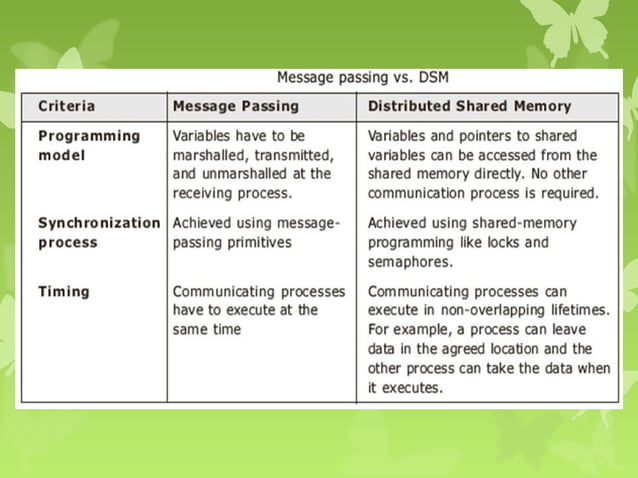 Message passing vs. DSM

| Criteria | Message Passing | Distributed Shared Memory |
|---|---|---|
| Programming model | Variables have to be marshalled, transmitted, and unmarshalled at the receiving process. | Variables and pointers to shared variables can be accessed from the shared memory directly. No other communication process is required. |
| Synchronization process | Achieved using message-passing primitives | Achieved using shared-memory programming like locks and semaphores. |
| Timing | Communicating processes have to execute at the same time | Communicating processes can execute in non-overlapping lifetimes. For example, a process can leave data in the agreed location and the other process can take the data when it executes. |